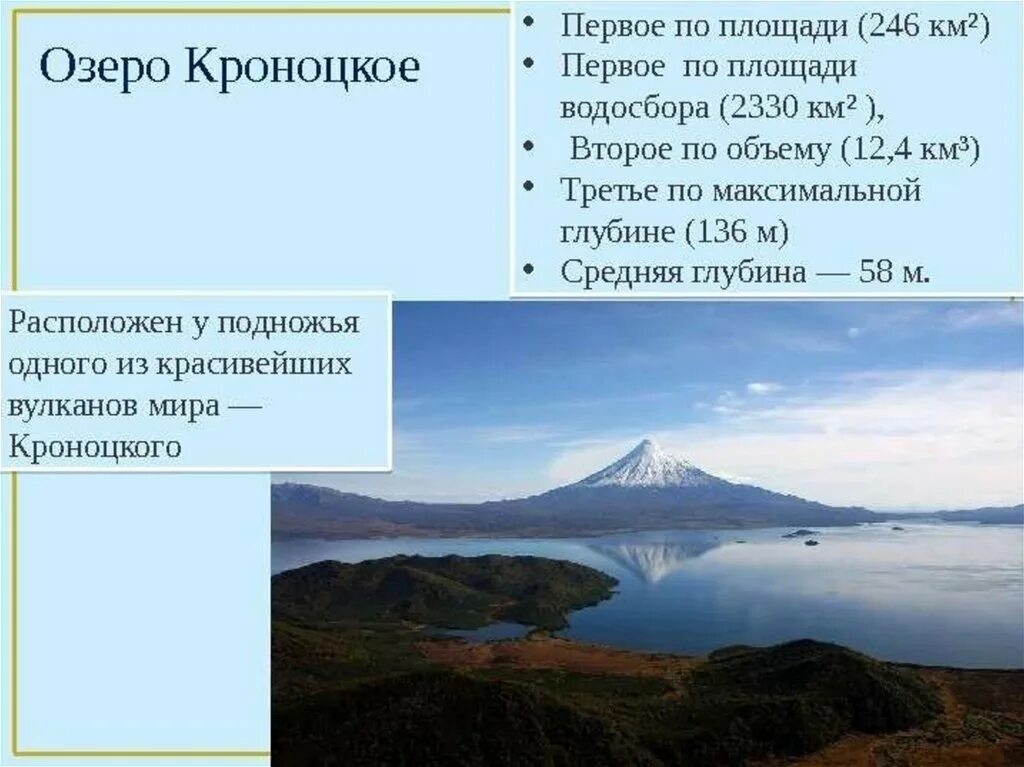 Озеро Кроноцкое

• Первое по площади (246 км²)
• Первое по площади водосбора (2330 км² ),
• Второе по объему (12,4 км³)
• Третье по максимальной глубине (136 м)
• Средняя глубина — 58 м.

Расположен у подножья одного из красивейших вулканов мира — Кроноцкого